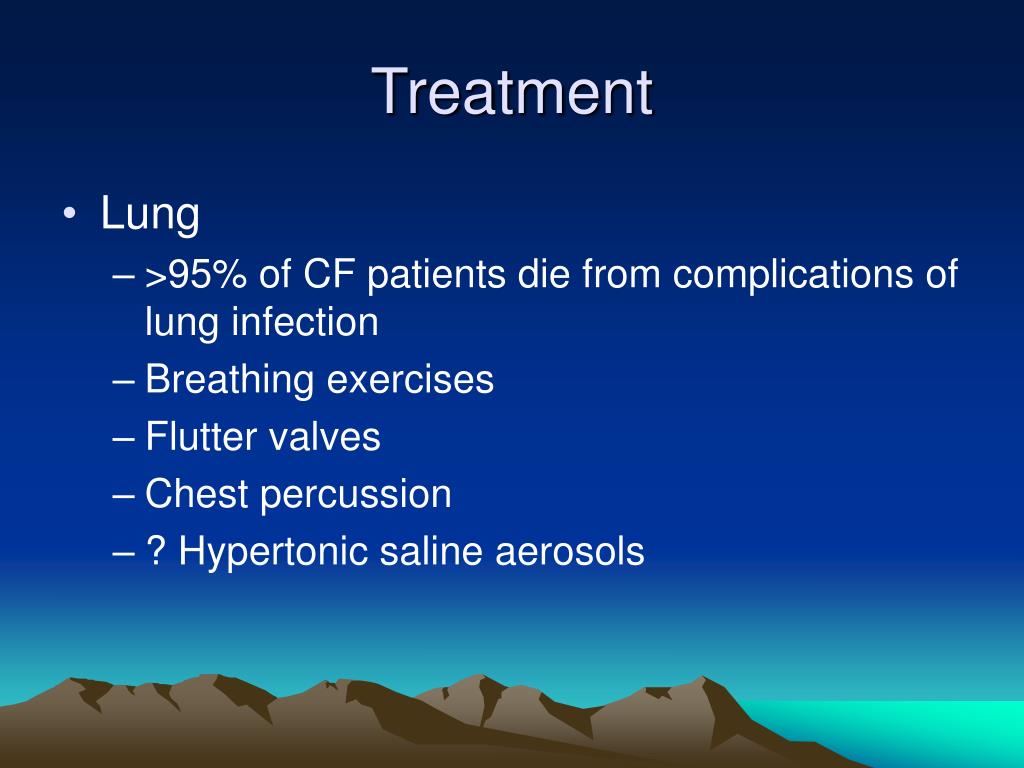 Treatment

• Lung
– >95% of CF patients die from complications of lung infection
– Breathing exercises
– Flutter valves
– Chest percussion
– ? Hypertonic saline aerosols